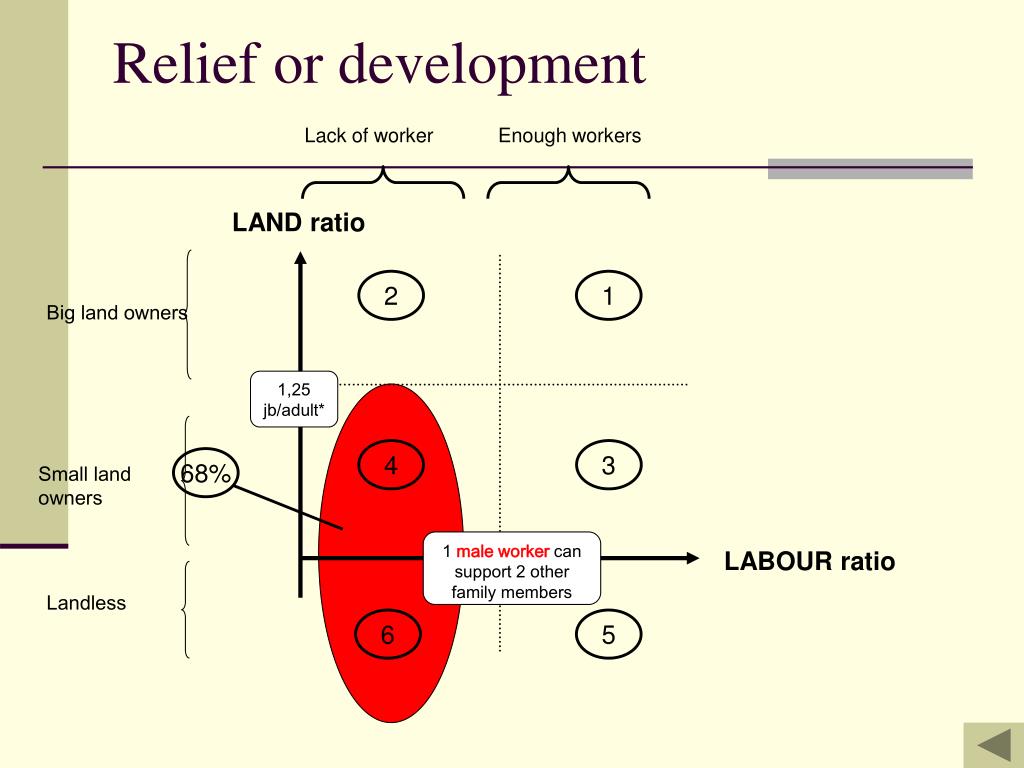 Relief or development

Lack of worker

Enough workers

LAND ratio

Big land owners

2

1

1,25 jb/adult*

Small land owners

68%

4

3

1 male worker can support 2 other family members

LABOUR ratio

Landless

6

5